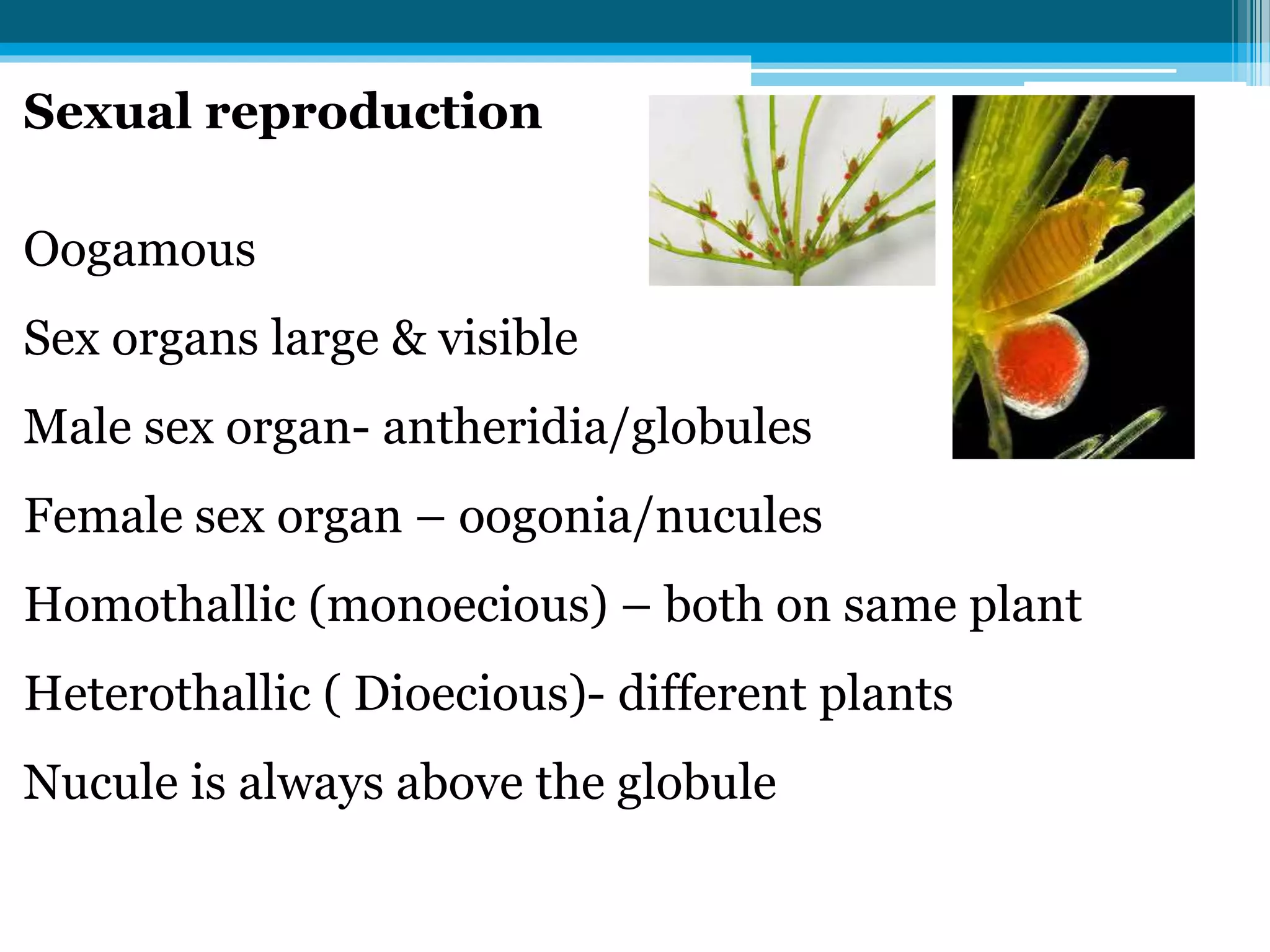 Sexual reproduction

Oogamous

Sex organs large & visible

Male sex organ- antheridia/globules

Female sex organ – oogonia/nucules

Homothallic (monoecious) – both on same plant

Heterothallic ( Dioecious)- different plants

Nucule is always above the globule